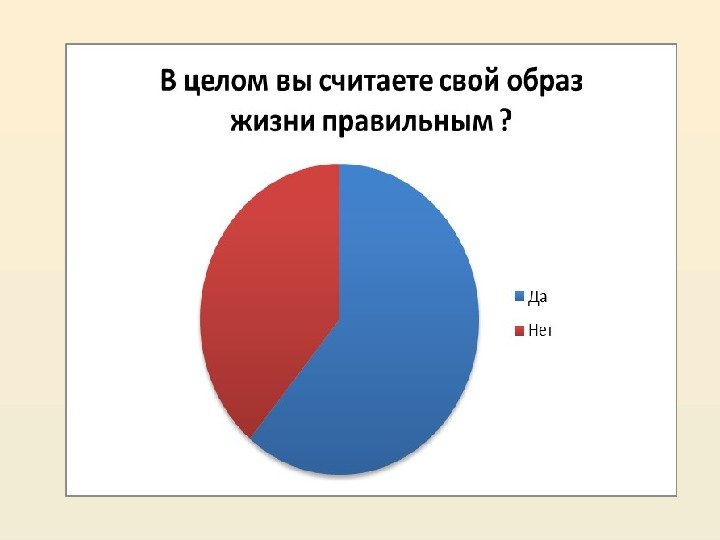 В целом вы считаете свой образ жизни правильным ?

Да

Нет